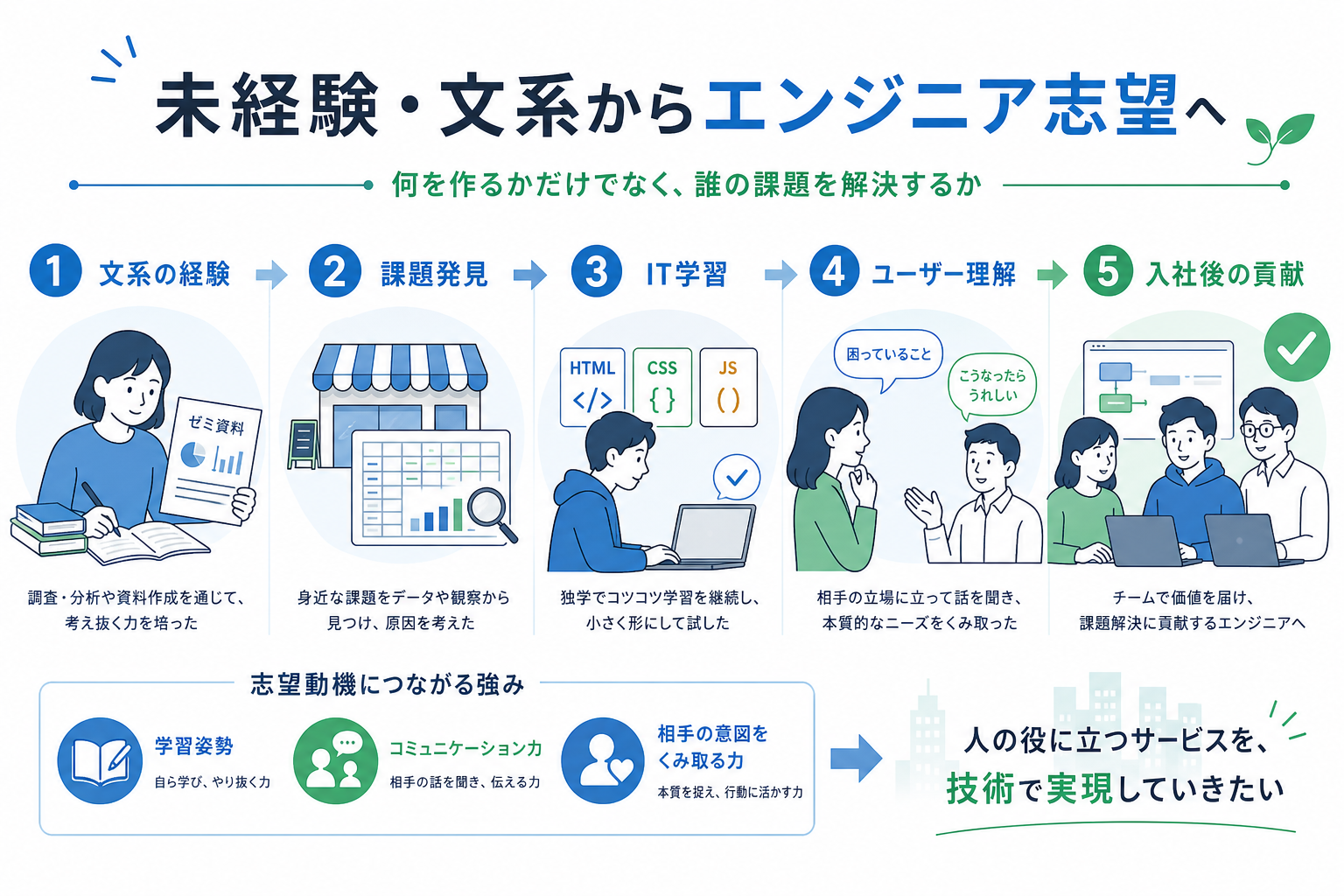 未経験・文系からエンジニア志望へ

何を作るかだけでなく、誰の課題を解決するか

1 文系の経験

ゼミ資料

調査・分析や資料作成を通じて、考え抜く力を培った

2 課題発見

身近な課題をデータや観察から見つけ、原因を考えた

3 IT学習

HTML </>

CSS { }

JS ( )

独学でコツコツ学習を継続し、小さく形にして試した

4 ユーザー理解

困っていること

こうなったらうれしい

相手の立場に立って話を聞き、本質的なニーズをくみ取った

5 入社後の貢献

チームで価値を届け、課題解決に貢献するエンジニアへ

志望動機につながる強み

学習姿勢
自ら学び、やり抜く力

コミュニケーション力
相手の話を聞き、伝える力

相手の意図をくみ取る力
本質を捉え、行動に活かす力

人の役に立つサービスを、技術で実現していきたい